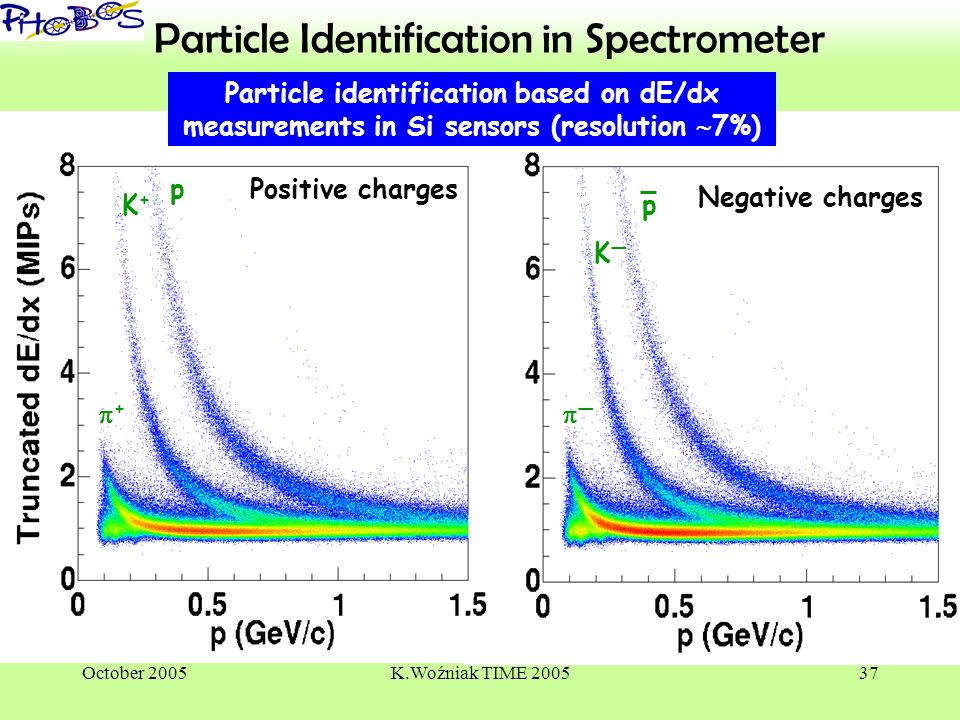 PHOBOS

Particle Identification in Spectrometer

Particle identification based on dE/dx measurements in Si sensors (resolution ~7%)

Truncated dE/dx (MIPs)

8
6
4
2
0

$K^+$ p Positive charges

$\pi^+$

0 0.5 1 1.5
p (GeV/c)

8
6
4
2
0

$\bar{p}$ Negative charges

$K^-$

$\pi^-$

0 0.5 1 1.5
p (GeV/c)

October 2005 K.Woźniak TIME 2005 37